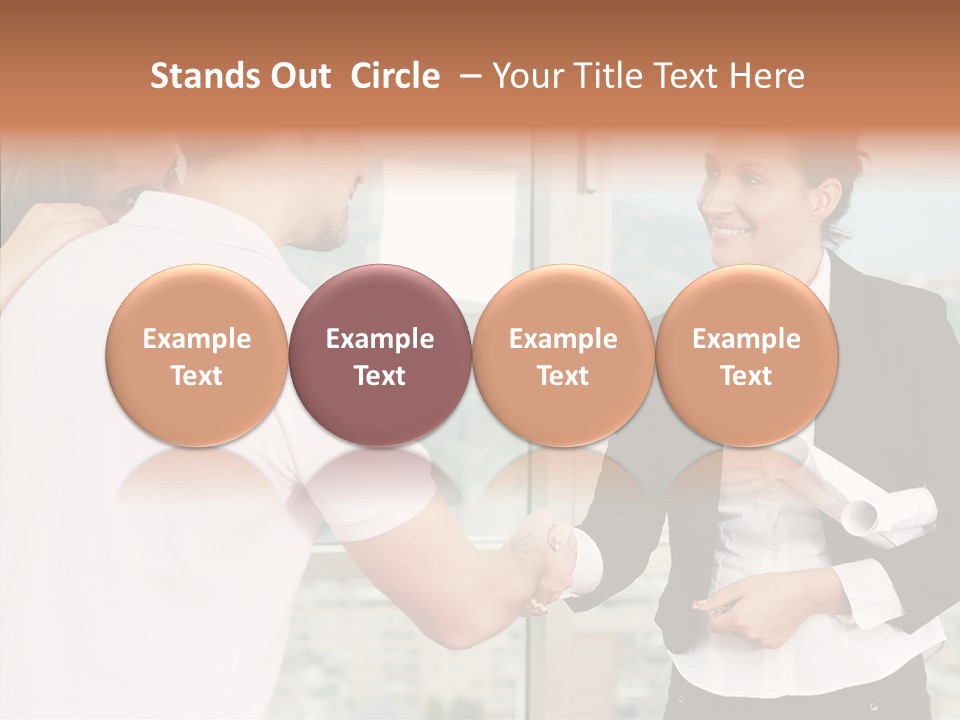 Stands Out Circle – Your Title Text Here

Example Text

Example Text

Example Text

Example Text